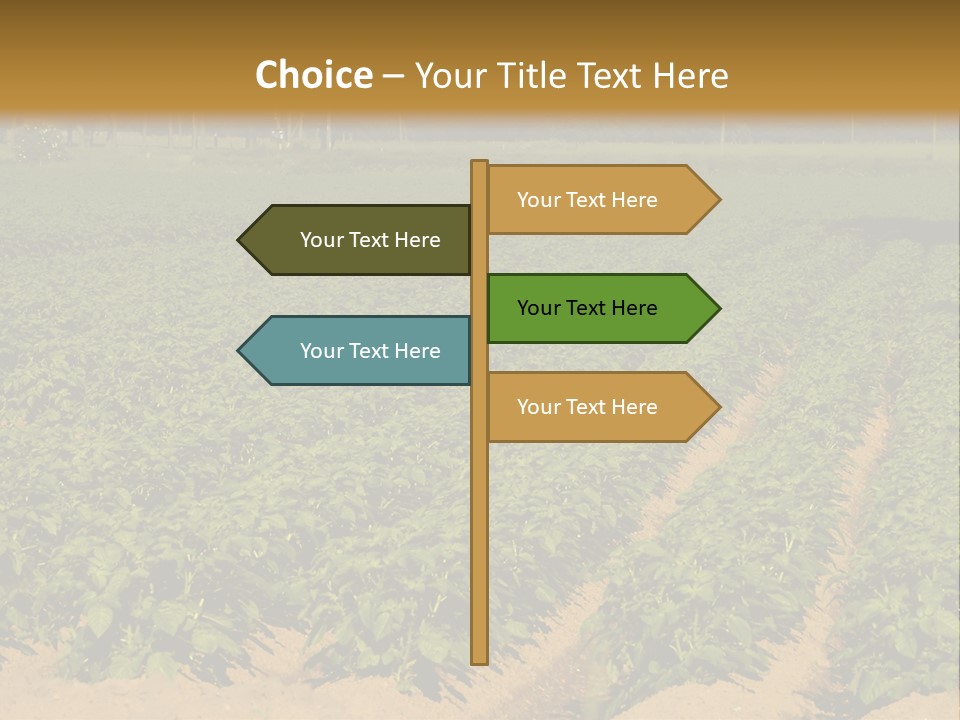 Choice – Your Title Text Here

Your Text Here

Your Text Here

Your Text Here

Your Text Here

Your Text Here